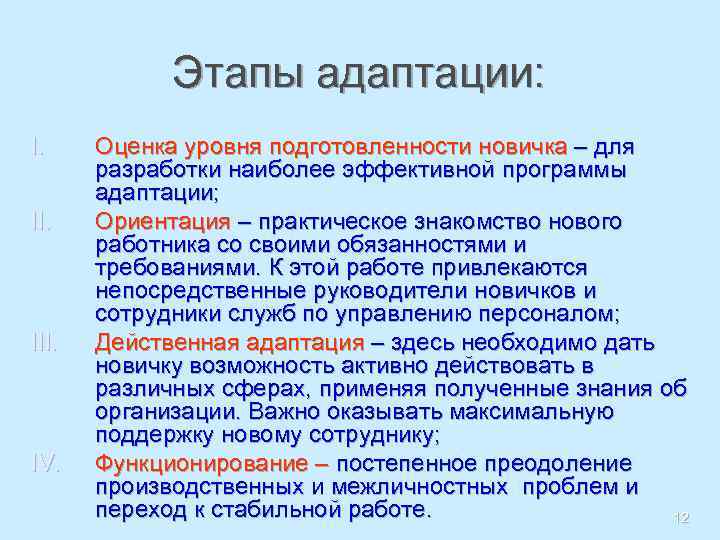 Этапы адаптации:

I. Оценка уровня подготовленности новичка – для разработки наиболее эффективной программы адаптации;

II. Ориентация – практическое знакомство нового работника со своими обязанностями и требованиями. К этой работе привлекаются непосредственные руководители новичков и сотрудники служб по управлению персоналом;

III. Действенная адаптация – здесь необходимо дать новичку возможность активно действовать в различных сферах, применяя полученные знания об организации. Важно оказывать максимальную поддержку новому сотруднику;

IV. Функционирование – постепенное преодоление производственных и межличностных проблем и переход к стабильной работе.

12